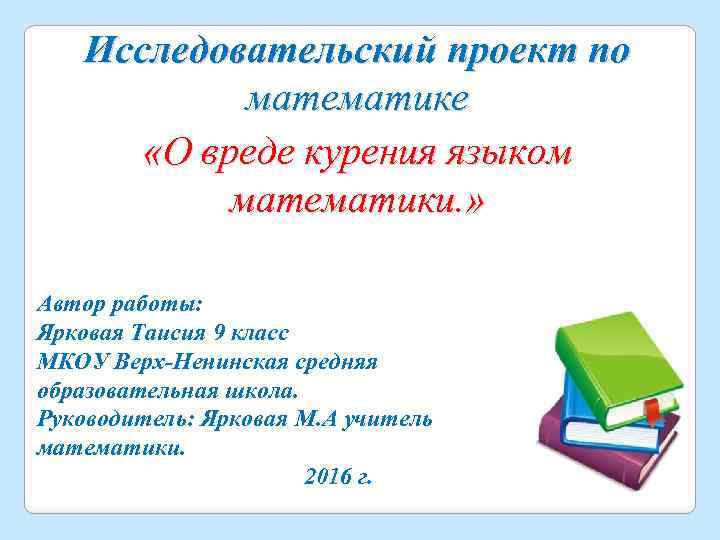 Исследовательский проект по математике

«О вреде курения языком математики.»

Автор работы:
Ярковая Таисия 9 класс
МКОУ Верх-Ненинская средняя образовательная школа.
Руководитель: Ярковая М.А учитель математики.
2016 г.